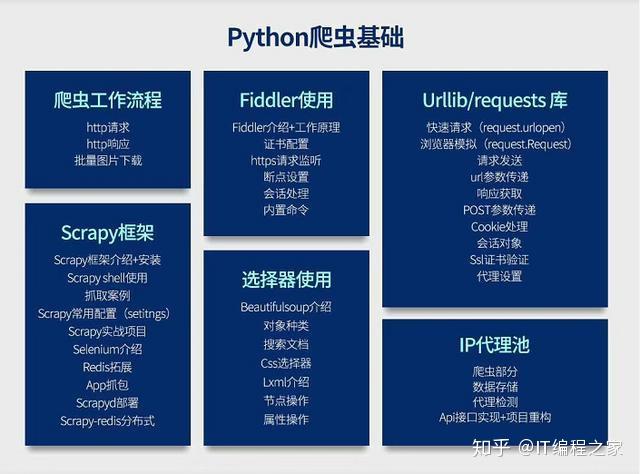 Python爬虫基础

爬虫工作流程

http请求
http响应
批量图片下载

Scrapy框架

Scrapy框架介绍+安装
Scrapy shell使用
抓取案例
Scrapy常用配置（setitngs）
Scrapy实战项目
Selenium介绍
Redis拓展
App抓包
Scrapyd部署
Scrapy-redis分布式

Fiddler使用

Fiddler介绍+工作原理
证书配置
https请求监听
断点设置
会话处理
内置命令

选择器使用

Beautifulsoup介绍
对象种类
搜索文档
Css选择器
Lxml介绍
节点操作
属性操作

Urllib/requests 库

快速请求（request.urlopen）
浏览器模拟（request.Request）
请求发送
url参数传递
响应获取
POST参数传递
Cookie处理
会话对象
Ssl证书验证
代理设置

IP代理池

爬虫部分
数据存储
代理检测
Api接口实现+项目重构

知乎 @IT编程之家